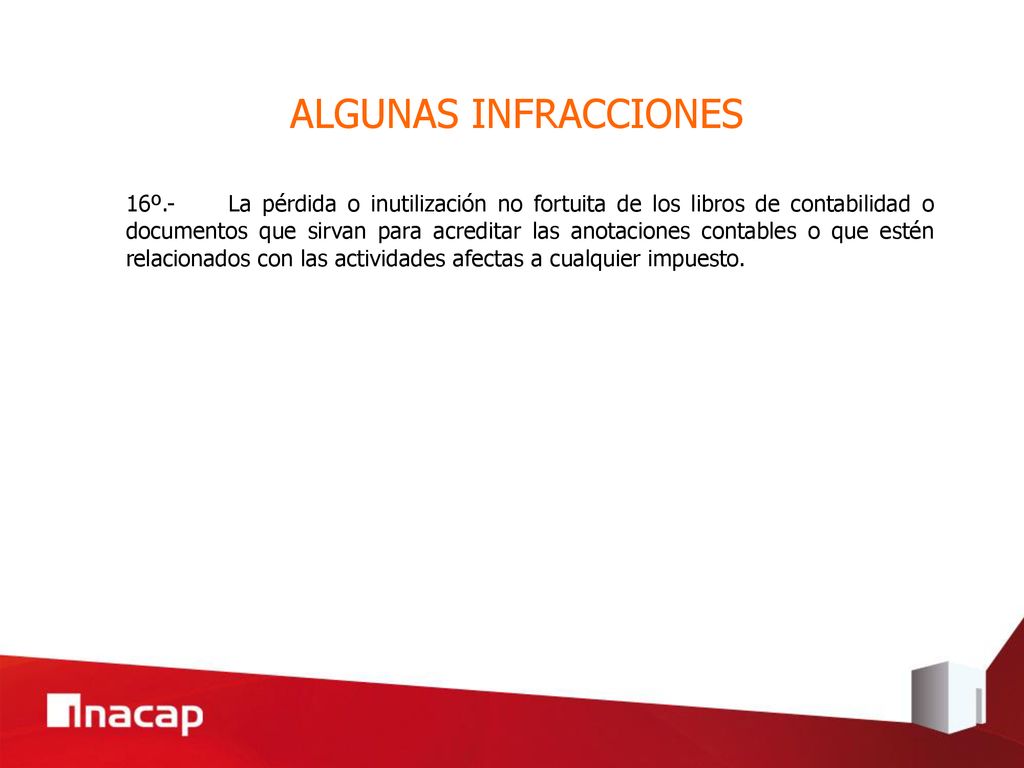 ALGUNAS INFRACCIONES

16º.- La pérdida o inutilización no fortuita de los libros de contabilidad o documentos que sirvan para acreditar las anotaciones contables o que estén relacionados con las actividades afectas a cualquier impuesto.

inacap